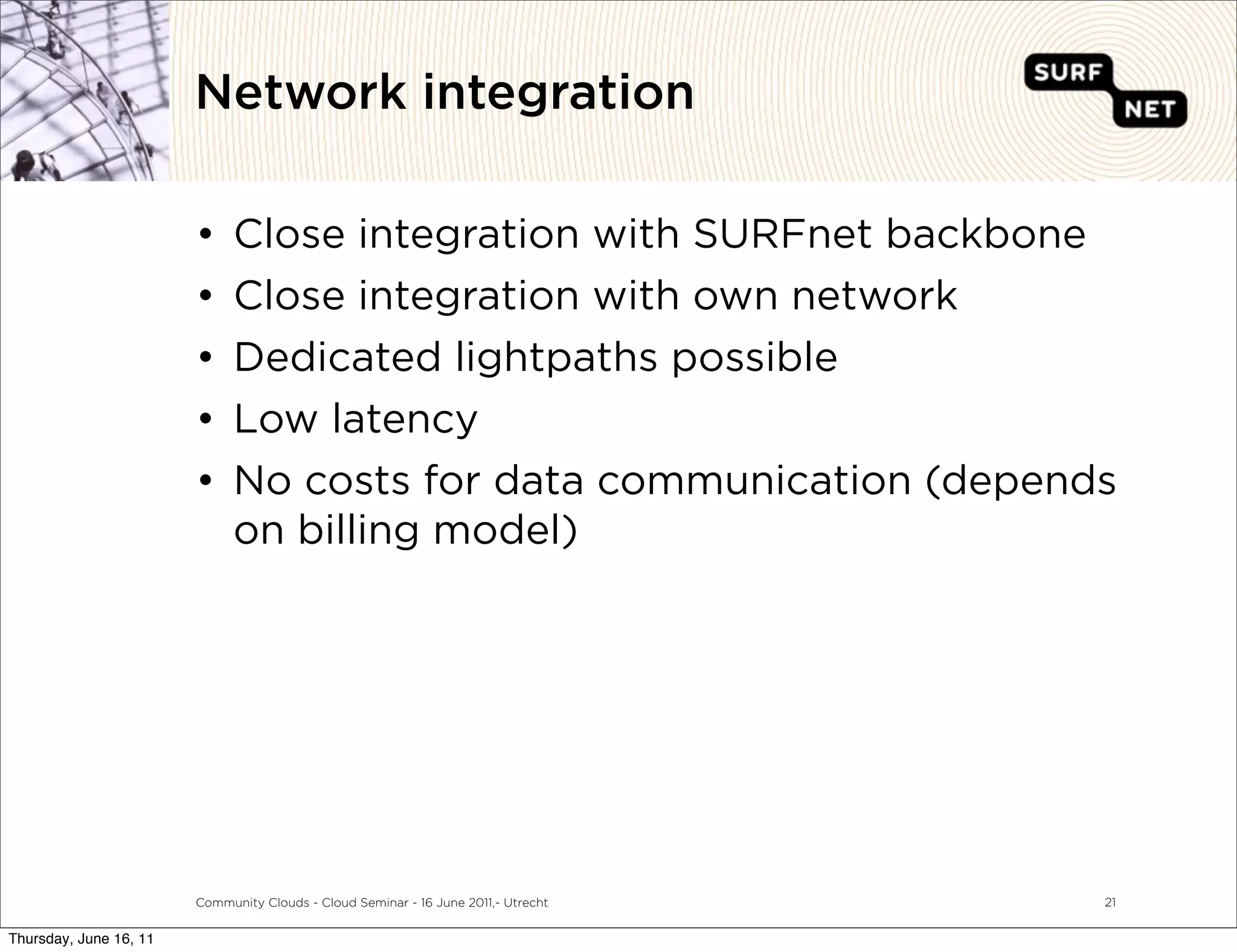 Network integration

SURF NET

• Close integration with SURFnet backbone
• Close integration with own network
• Dedicated lightpaths possible
• Low latency
• No costs for data communication (depends on billing model)

Community Clouds - Cloud Seminar - 16 June 2011,- Utrecht

21

Thursday, June 16, 11